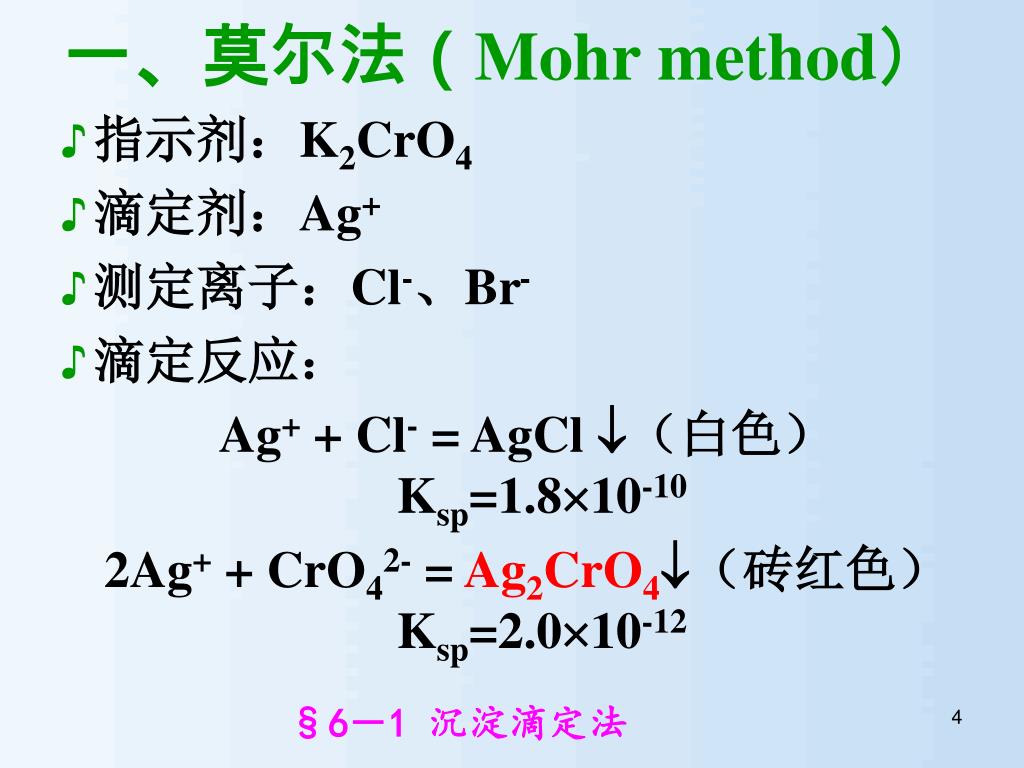 一、莫尔法（Mohr method）

♪指示剂：$K_2CrO_4$

♪滴定剂：$Ag^+$

♪测定离子：$Cl^-$、$Br^-$

♪滴定反应：

$Ag^+ + Cl^- = AgCl\downarrow$（白色）

$K_{sp}=1.8\times10^{-10}$

$2Ag^+ + CrO_4^{2-} = Ag_2CrO_4\downarrow$（砖红色）

$K_{sp}=2.0\times10^{-12}$

§6—1 沉淀滴定法

4